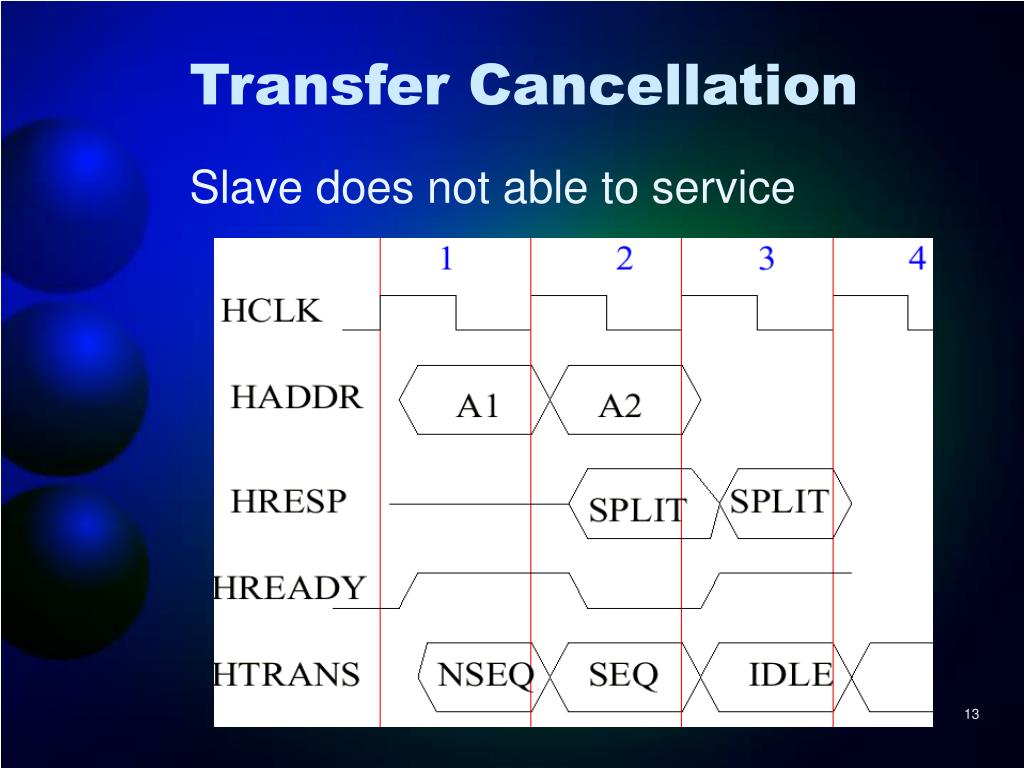 Transfer Cancellation

Slave does not able to service

1 2 3 4

HCLK

HADDR A1 A2

HRESP SPLIT SPLIT

HREADY

HTRANS NSEQ SEQ IDLE

13